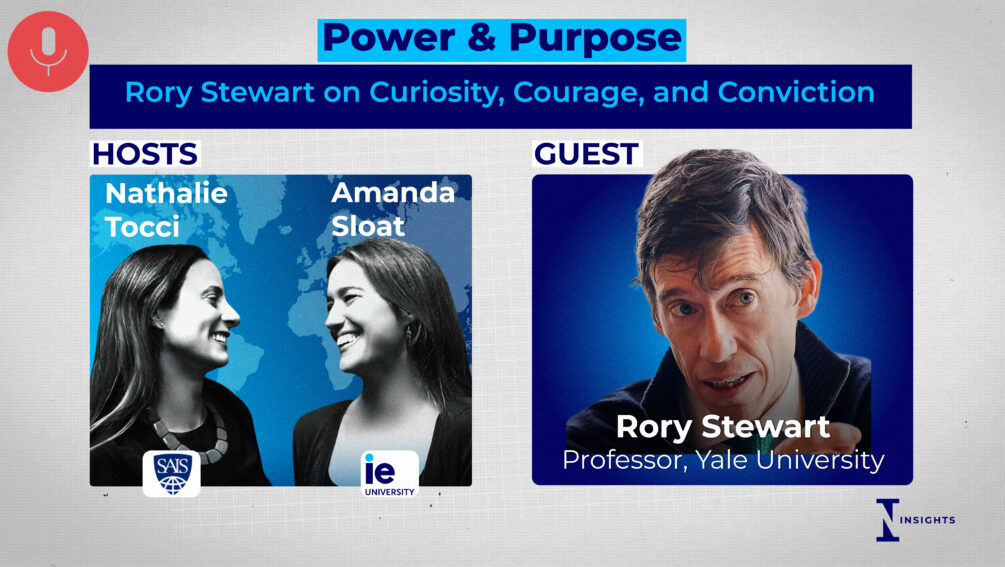 Power & Purpose

Rory Stewart on Curiosity, Courage, and Conviction

HOSTS

Nathalie Tocci

Amanda Sloat

SAIS

ie UNIVERSITY

GUEST

Rory Stewart
Professor, Yale University

INSIGHTS